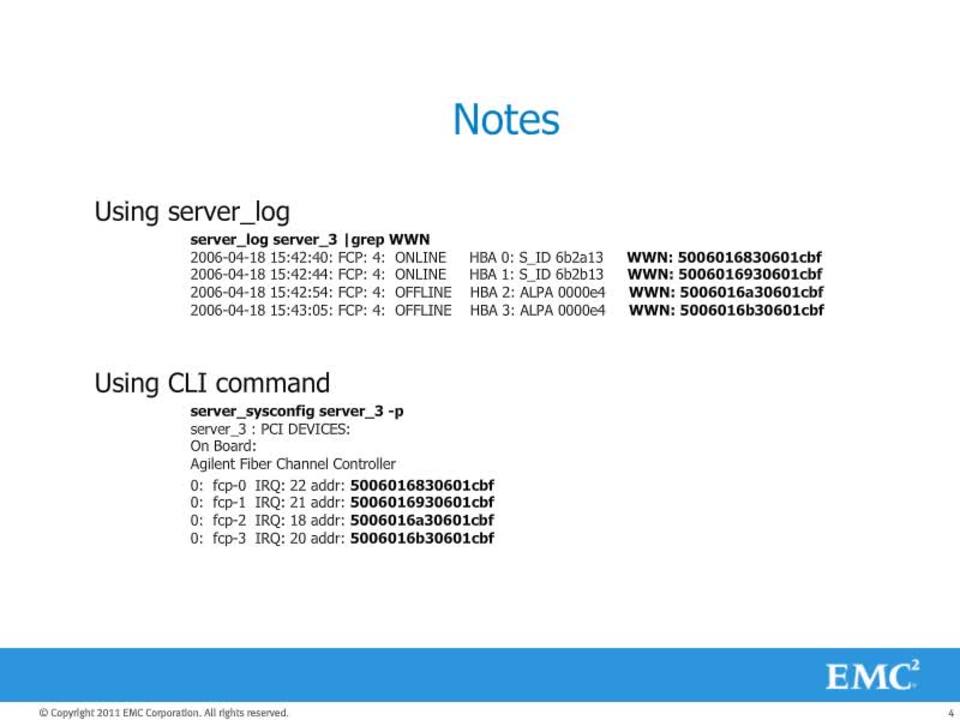 Notes

Using server_log

server_log server_3 |grep WWN
2006-04-18 15:42:40: FCP: 4: ONLINE HBA 0: S_ID 6b2a13 WWN: 5006016830601cbf
2006-04-18 15:42:44: FCP: 4: ONLINE HBA 1: S_ID 6b2b13 WWN: 5006016930601cbf
2006-04-18 15:42:54: FCP: 4: OFFLINE HBA 2: ALPA 0000e4 WWN: 5006016a30601cbf
2006-04-18 15:43:05: FCP: 4: OFFLINE HBA 3: ALPA 0000e4 WWN: 5006016b30601cbf

Using CLI command

server_sysconfig server_3 -p
server_3 : PCI DEVICES:
On Board:
Agilent Fiber Channel Controller
0: fcp-0 IRQ: 22 addr: 5006016830601cbf
0: fcp-1 IRQ: 21 addr: 5006016930601cbf
0: fcp-2 IRQ: 18 addr: 5006016a30601cbf
0: fcp-3 IRQ: 20 addr: 5006016b30601cbf

EMC$^2$

© Copyright 2011 EMC Corporation. All rights reserved.

4